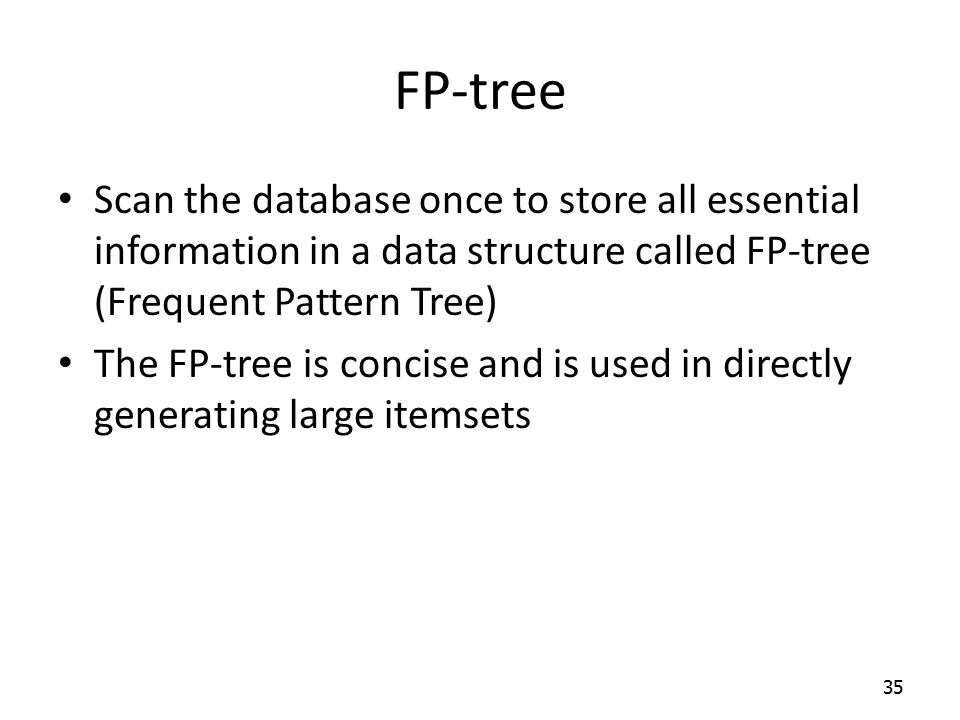 FP-tree

• Scan the database once to store all essential information in a data structure called FP-tree (Frequent Pattern Tree)

• The FP-tree is concise and is used in directly generating large itemsets

35